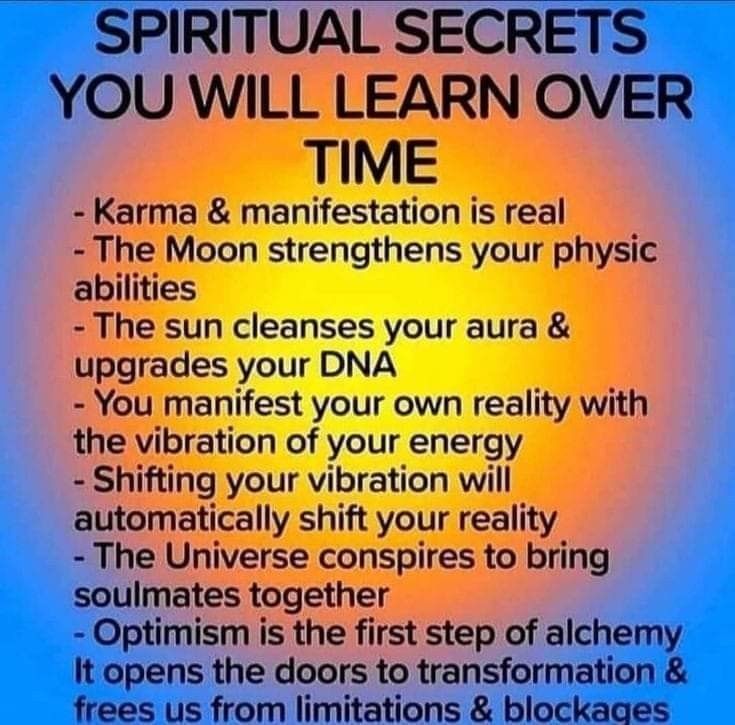 SPIRITUAL SECRETS YOU WILL LEARN OVER TIME

- Karma & manifestation is real
- The Moon strengthens your physic abilities
- The sun cleanses your aura & upgrades your DNA
- You manifest your own reality with the vibration of your energy
- Shifting your vibration will automatically shift your reality
- The Universe conspires to bring soulmates together
- Optimism is the first step of alchemy It opens the doors to transformation & frees us from limitations & blockages